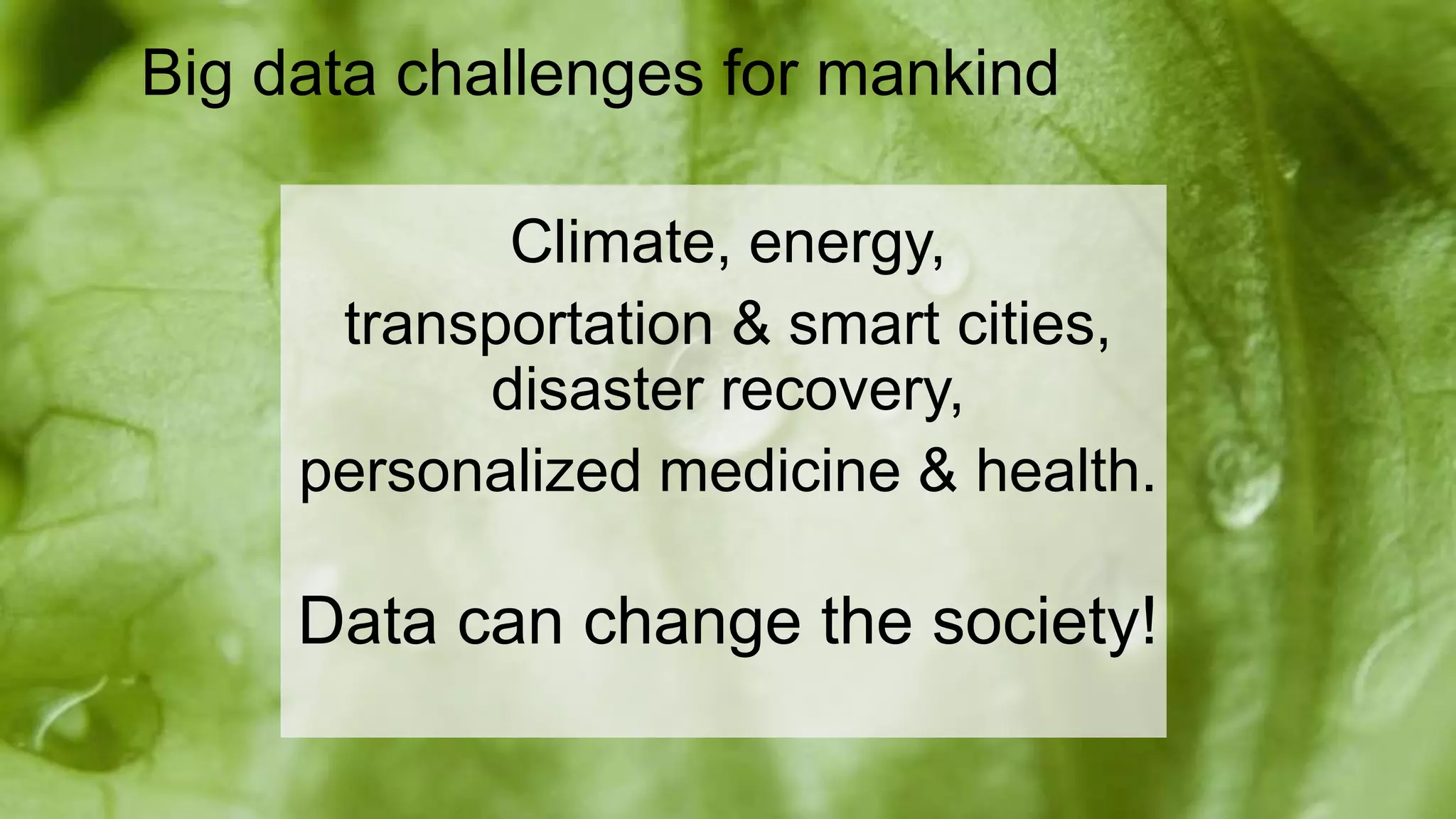 Big data challenges for mankind

Climate, energy,
transportation & smart cities,
disaster recovery,
personalized medicine & health.

Data can change the society!